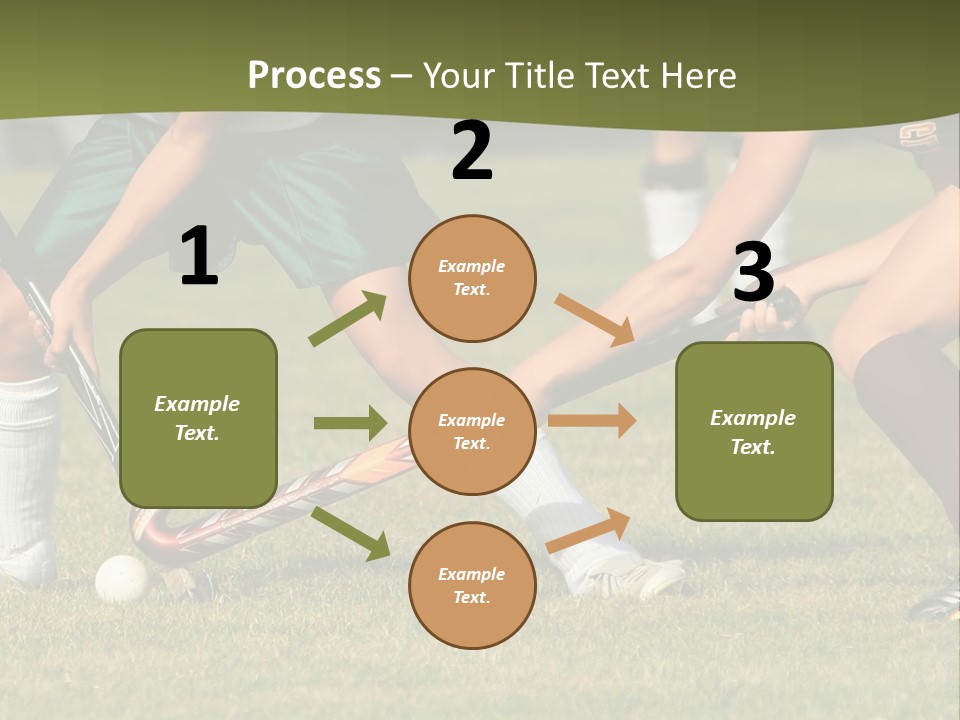 Process – Your Title Text Here

1

Example Text.

2

Example Text.

Example Text.

Example Text.

3

Example Text.